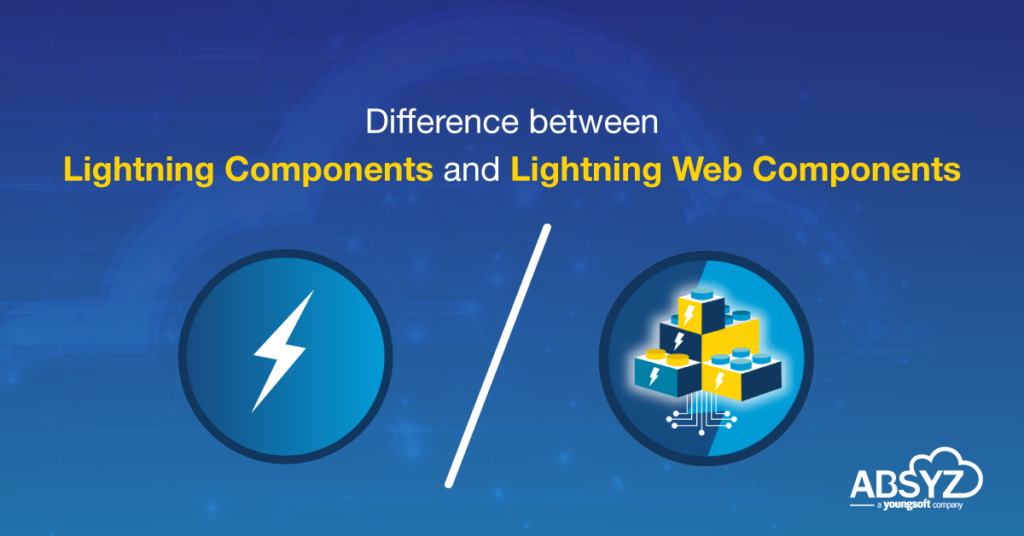 Difference between
Lightning Components and Lightning Web Components

ABSYZ
a youngsoft company